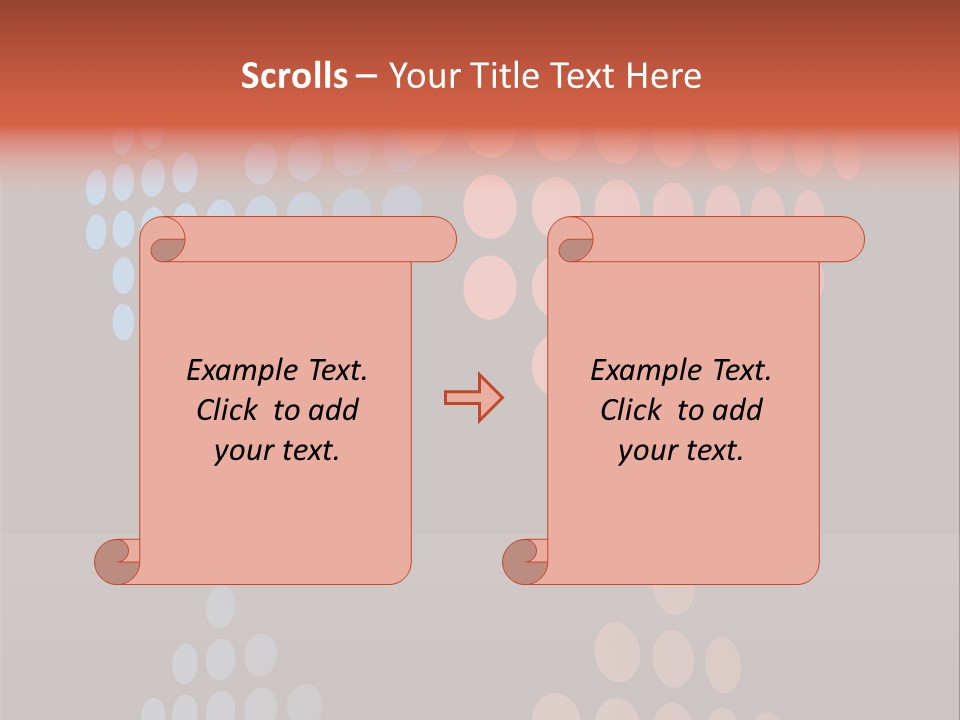 Scrolls – Your Title Text Here

Example Text. Click to add your text.

Example Text. Click to add your text.